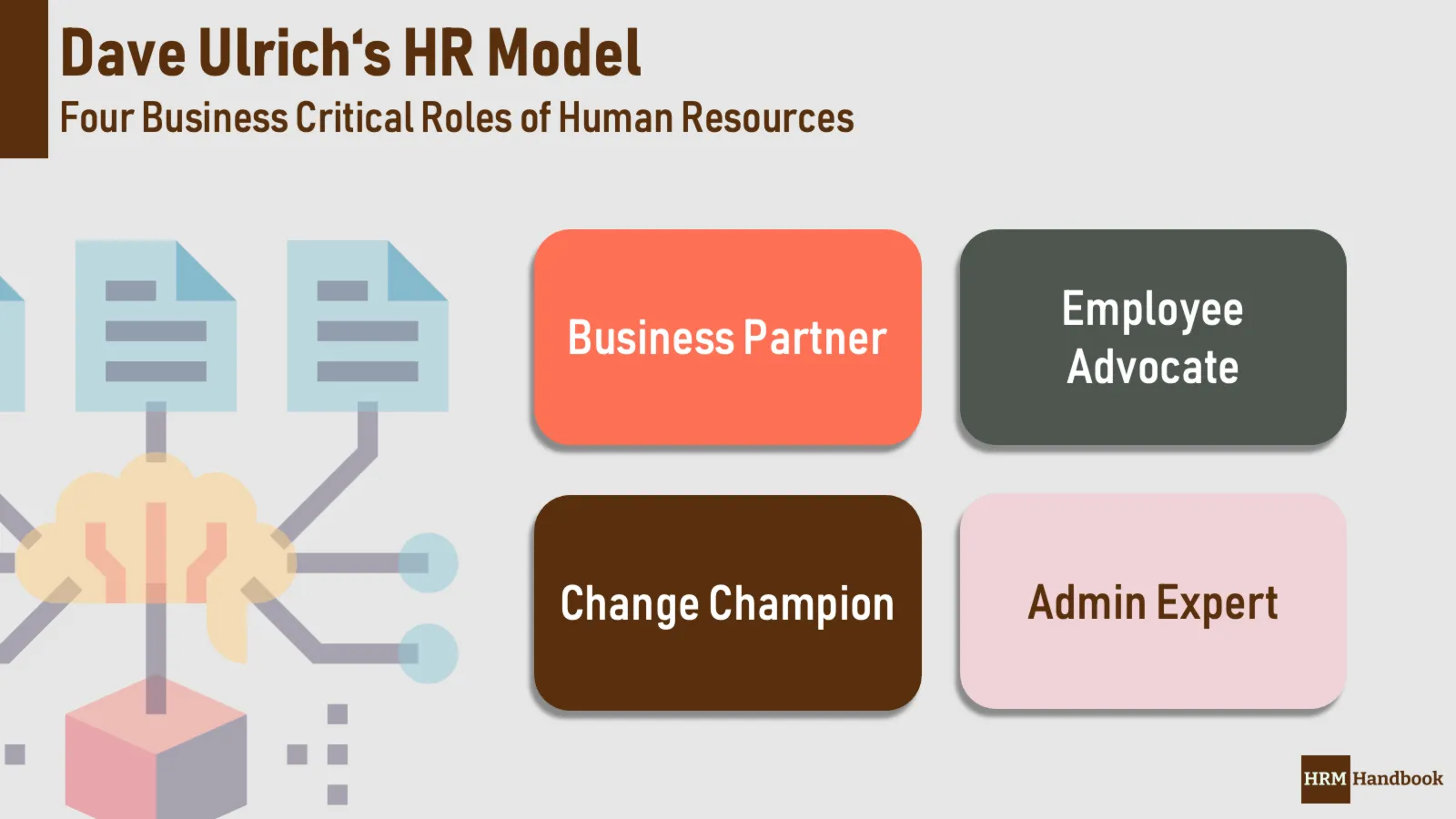 Dave Ulrich's HR Model
Four Business Critical Roles of Human Resources

Business Partner

Employee Advocate

Change Champion

Admin Expert

HRM Handbook